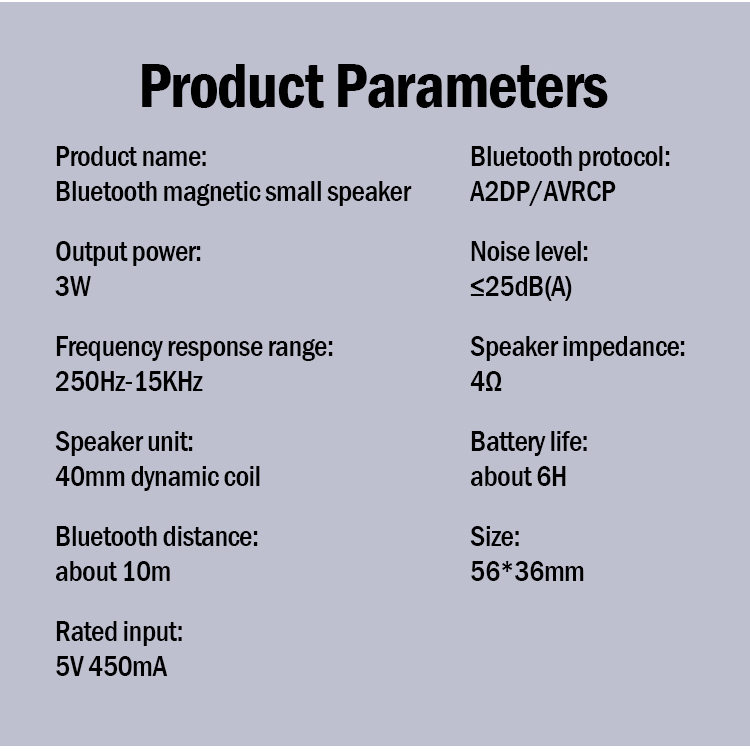 Product Parameters

Product name:
Bluetooth magnetic small speaker

Output power:
3W

Frequency response range:
250Hz-15KHz

Speaker unit:
40mm dynamic coil

Bluetooth distance:
about 10m

Rated input:
5V 450mA

Bluetooth protocol:
A2DP/AVRCP

Noise level:
≤25dB(A)

Speaker impedance:
4Ω

Battery life:
about 6H

Size:
56*36mm